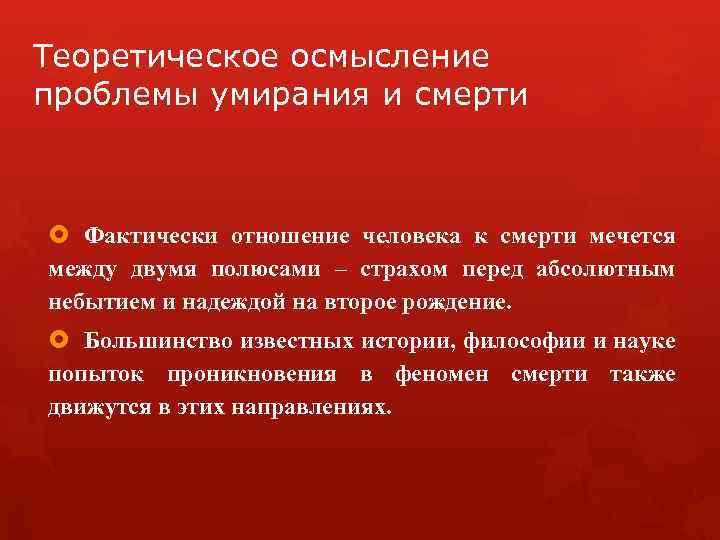 Теоретическое осмысление проблемы умирания и смерти

Фактически отношение человека к смерти мечется между двумя полюсами – страхом перед абсолютным небытием и надеждой на второе рождение.

Большинство известных истории, философии и науке попыток проникновения в феномен смерти также движутся в этих направлениях.